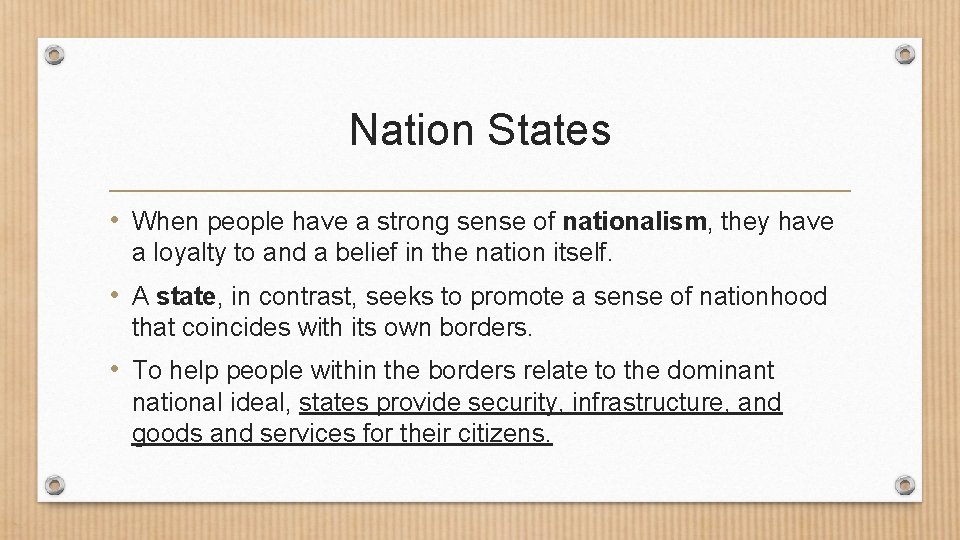 Nation States

• When people have a strong sense of nationalism, they have a loyalty to and a belief in the nation itself.

• A state, in contrast, seeks to promote a sense of nationhood that coincides with its own borders.

• To help people within the borders relate to the dominant national ideal, states provide security, infrastructure, and goods and services for their citizens.